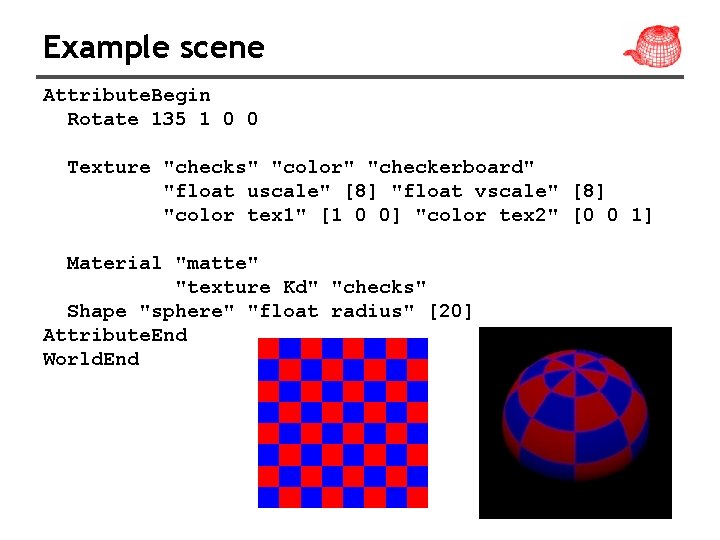 Example scene

AttributeBegin
  Rotate 135 1 0 0

  Texture "checks" "color" "checkerboard"
          "float uscale" [8] "float vscale" [8]
          "color tex1" [1 0 0] "color tex2" [0 0 1]

  Material "matte"
           "texture Kd" "checks"
  Shape "sphere" "float radius" [20]
AttributeEnd
WorldEnd